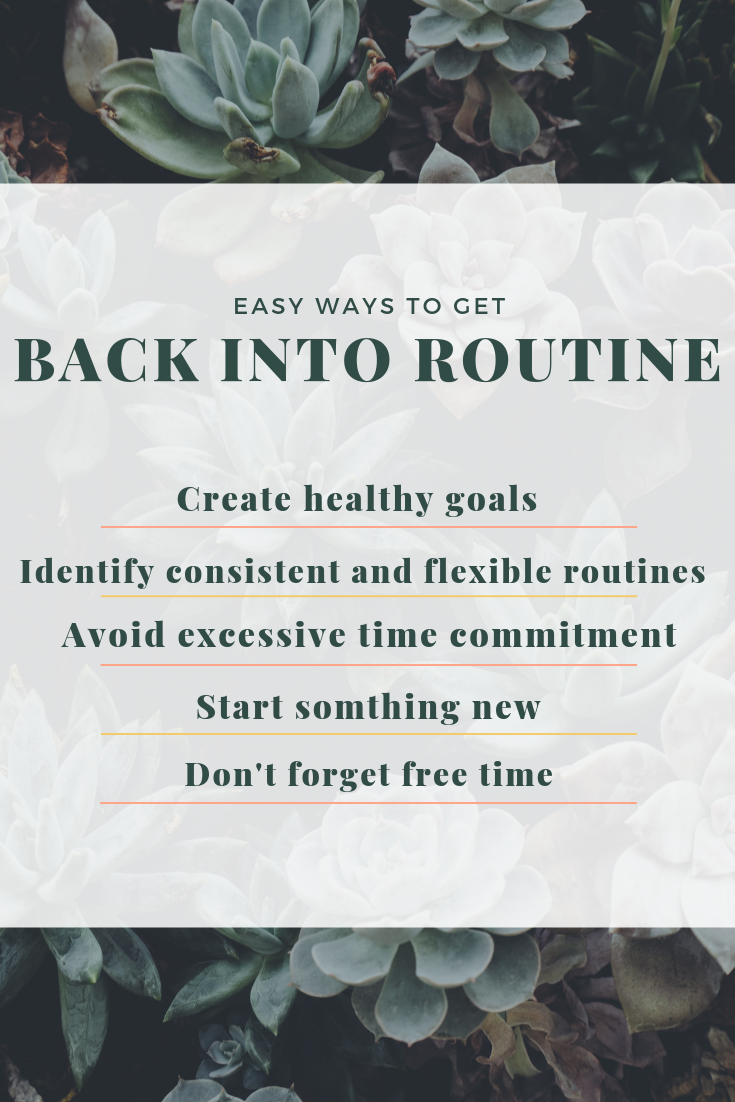 EASY WAYS TO GET
BACK INTO ROUTINE

Create healthy goals

Identify consistent and flexible routines

Avoid excessive time commitment

Start somthing new

Don't forget free time